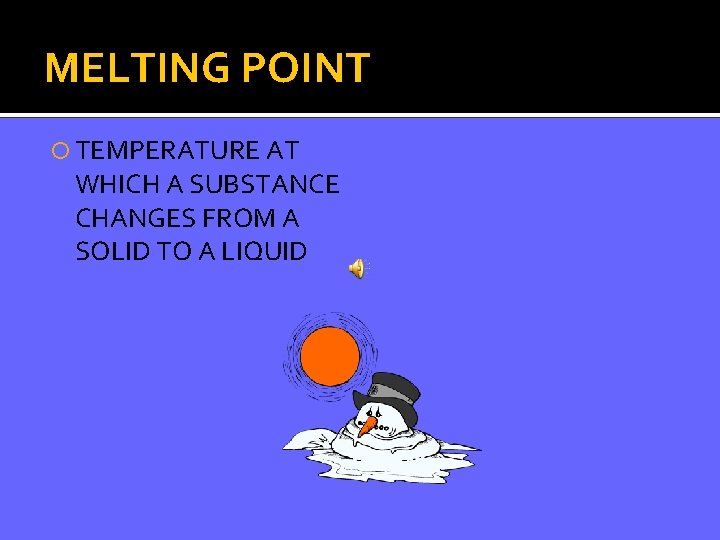 MELTING POINT

TEMPERATURE AT WHICH A SUBSTANCE CHANGES FROM A SOLID TO A LIQUID